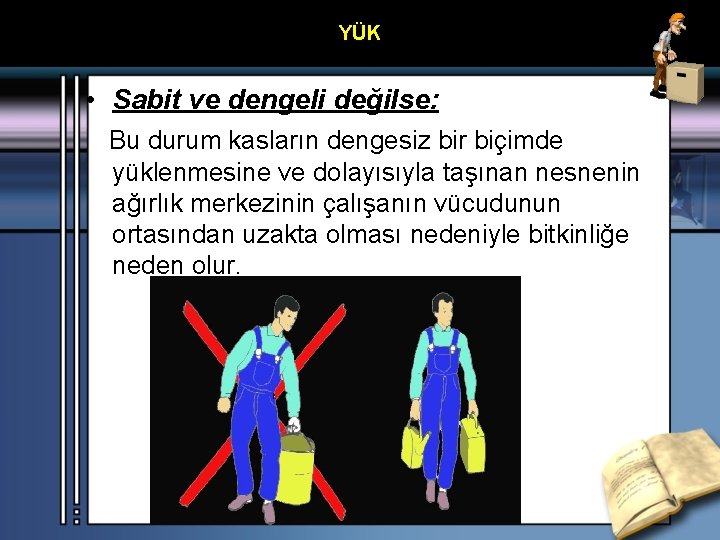 YÜK

• Sabit ve dengeli değilse:

Bu durum kasların dengesiz bir biçimde yüklenmesine ve dolayısıyla taşınan nesnenin ağırlık merkezinin çalışanın vücudunun ortasından uzakta olması nedeniyle bitkinliğe neden olur.